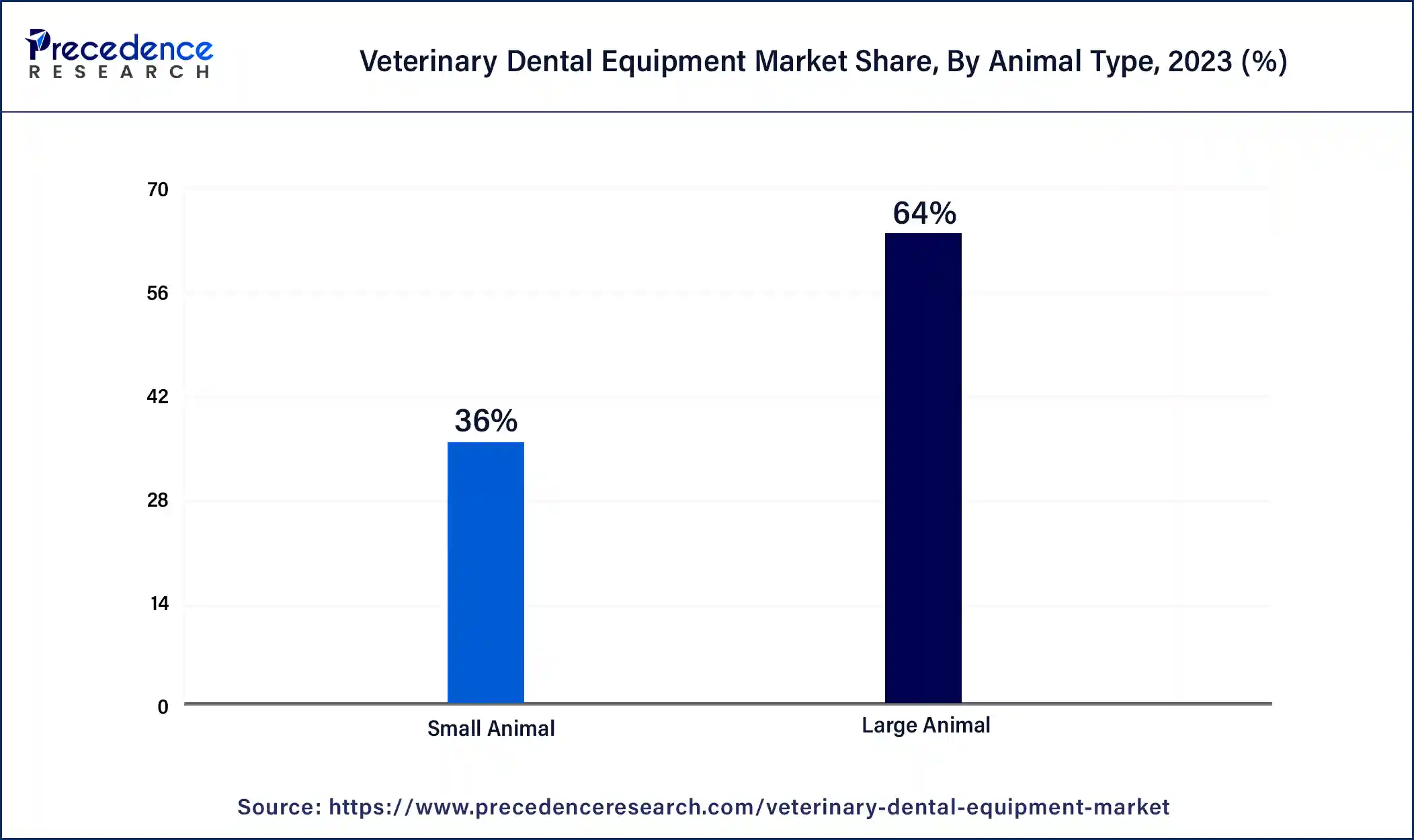 Precedence RESEARCH

Veterinary Dental Equipment Market Share, By Animal Type, 2023 (%)

70
56
42
28
14
0

36%
64%

Small Animal
Large Animal

Source: https://www.precedenceresearch.com/veterinary-dental-equipment-market